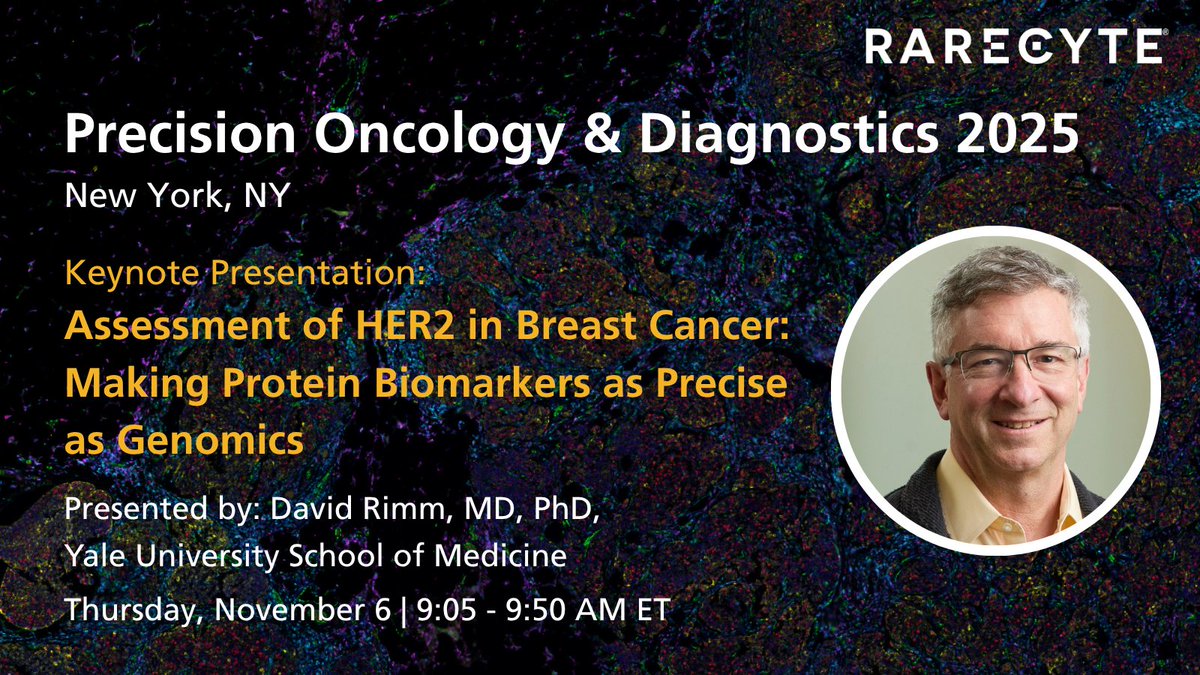 RARECYTE®

Precision Oncology & Diagnostics 2025

New York, NY

Keynote Presentation:

Assessment of HER2 in Breast Cancer: Making Protein Biomarkers as Precise as Genomics

Presented by: David Rimm, MD, PhD, Yale University School of Medicine

Thursday, November 6 | 9:05 - 9:50 AM ET